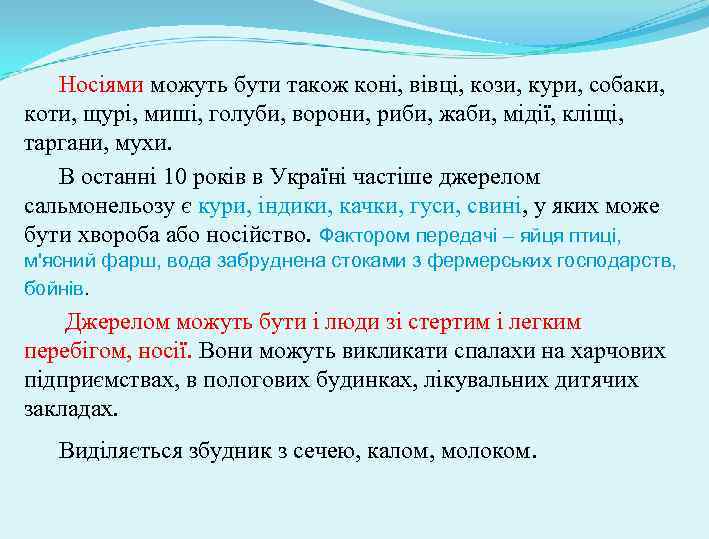 Носіями можуть бути також коні, вівці, кози, кури, собаки, коти, щурі, миші, голуби, ворони, риби, жаби, мідії, кліщі, таргани, мухи.

В останні 10 років в Україні частіше джерелом сальмонельозу є кури, індики, качки, гуси, свині, у яких може бути хвороба або носійство. Фактором передачі – яйця птиці, м'ясний фарш, вода забруднена стоками з фермерських господарств, бойнів.

Джерелом можуть бути і люди зі стертим і легким перебігом, носії. Вони можуть викликати спалахи на харчових підприємствах, в пологових будинках, лікувальних дитячих закладах.

Виділяється збудник з сечею, калом, молоком.